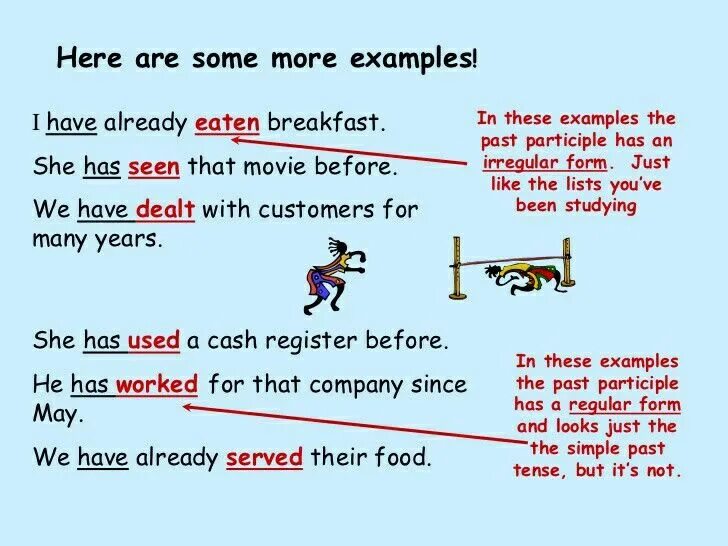 Here are some more examples!

I have already eaten breakfast.

She has seen that movie before.

We have dealt with customers for many years.

In these examples the past participle has an irregular form. Just like the lists you've been studying

She has used a cash register before.

He has worked for that company since May.

We have already served their food.

In these examples the past participle has a regular form and looks just the the simple past tense, but it's not.